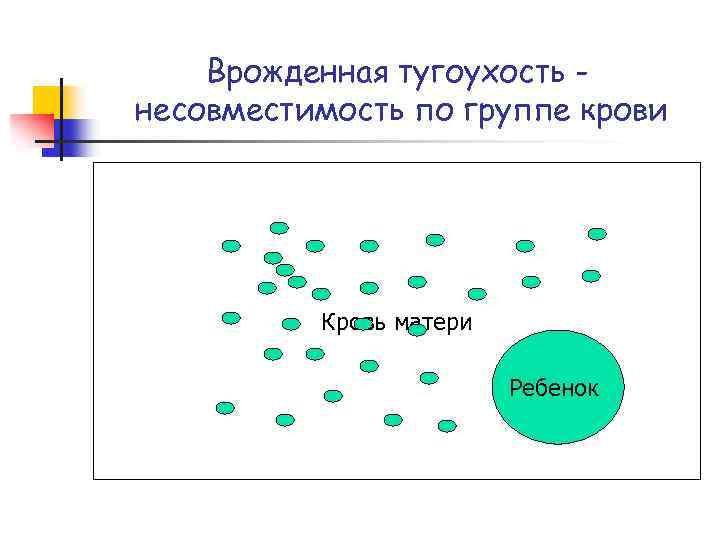 Врожденная тугоухость - несовместимость по группе крови

Кровь матери

Ребенок